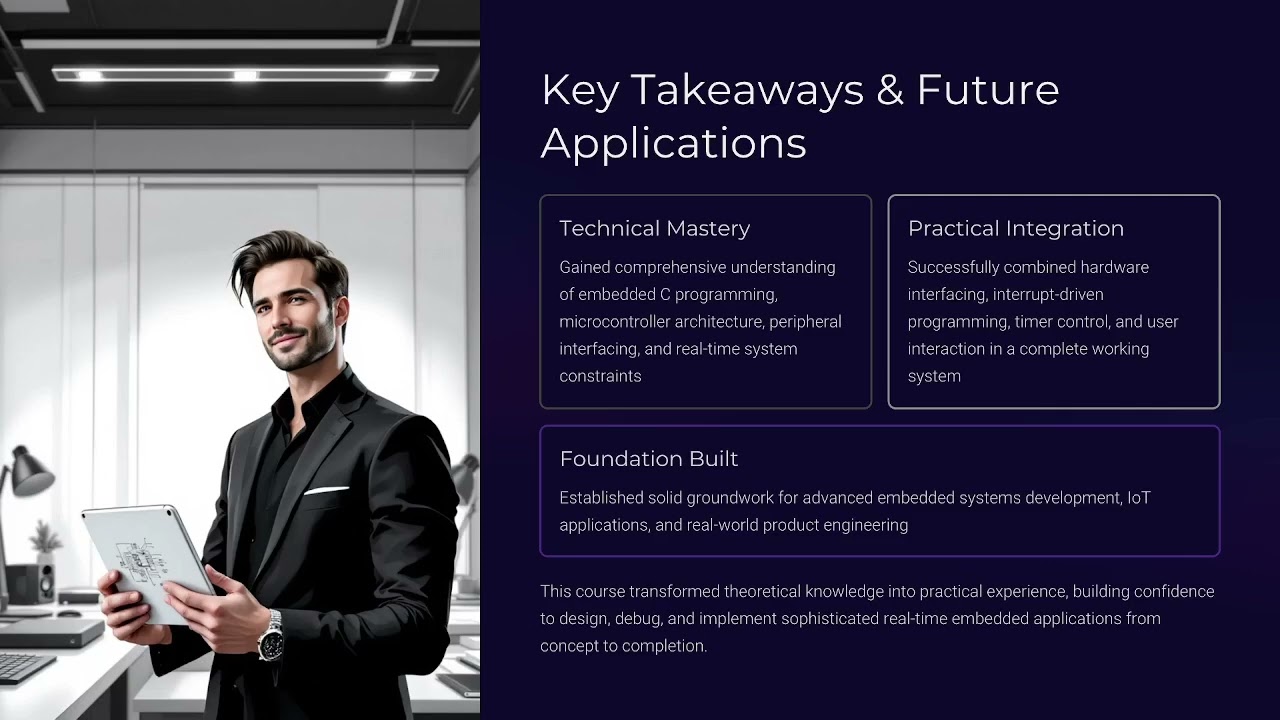 Key Takeaways & Future Applications

Technical Mastery

Gained comprehensive understanding of embedded C programming, microcontroller architecture, peripheral interfacing, and real-time system constraints

Practical Integration

Successfully combined hardware interfacing, interrupt-driven programming, timer control, and user interaction in a complete working system

Foundation Built

Established solid groundwork for advanced embedded systems development, IoT applications, and real-world product engineering

This course transformed theoretical knowledge into practical experience, building confidence to design, debug, and implement sophisticated real-time embedded applications from concept to completion.